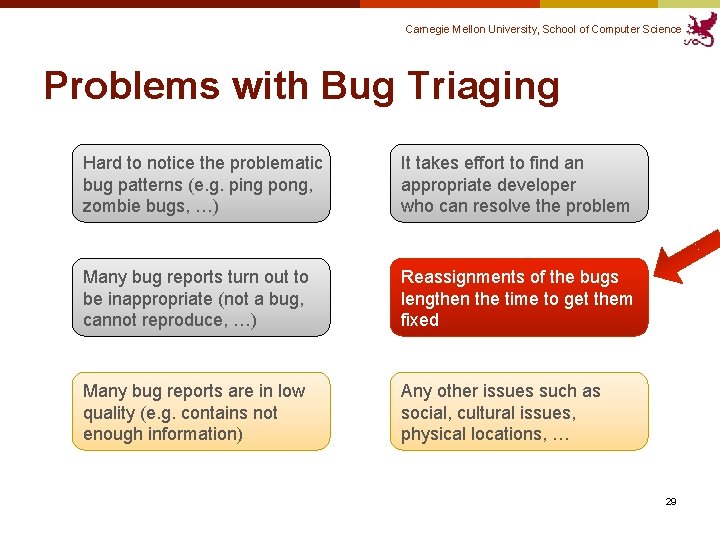 Carnegie Mellon University, School of Computer Science

Problems with Bug Triaging

Hard to notice the problematic bug patterns (e.g. ping pong, zombie bugs, …)

It takes effort to find an appropriate developer who can resolve the problem

Many bug reports turn out to be inappropriate (not a bug, cannot reproduce, …)

Reassignments of the bugs lengthen the time to get them fixed

Many bug reports are in low quality (e.g. contains not enough information)

Any other issues such as social, cultural issues, physical locations, …

29